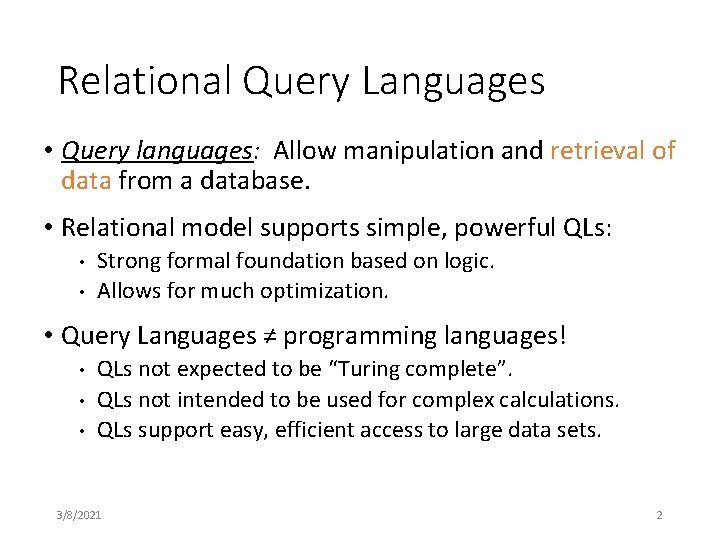 Relational Query Languages

• Query languages: Allow manipulation and retrieval of data from a database.

• Relational model supports simple, powerful QLs:
  • Strong formal foundation based on logic.
  • Allows for much optimization.

• Query Languages ≠ programming languages!
  • QLs not expected to be "Turing complete".
  • QLs not intended to be used for complex calculations.
  • QLs support easy, efficient access to large data sets.

3/8/2021

2